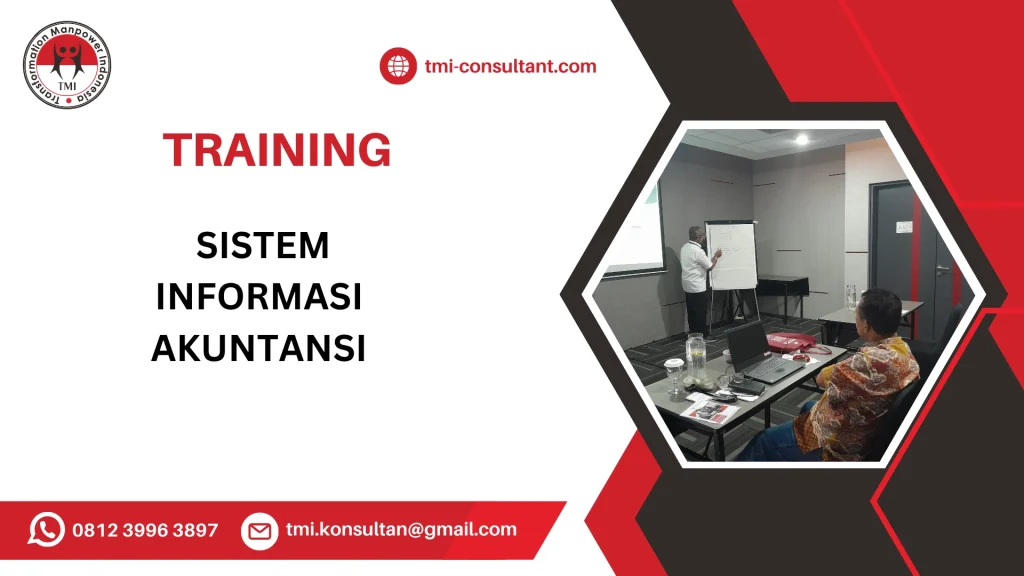 Transformation Manpower Indonesia
TMI

tmi-consultant.com

TRAINING

SISTEM
INFORMASI
AKUNTANSI

0812 3996 3897

tmi.konsultan@gmail.com